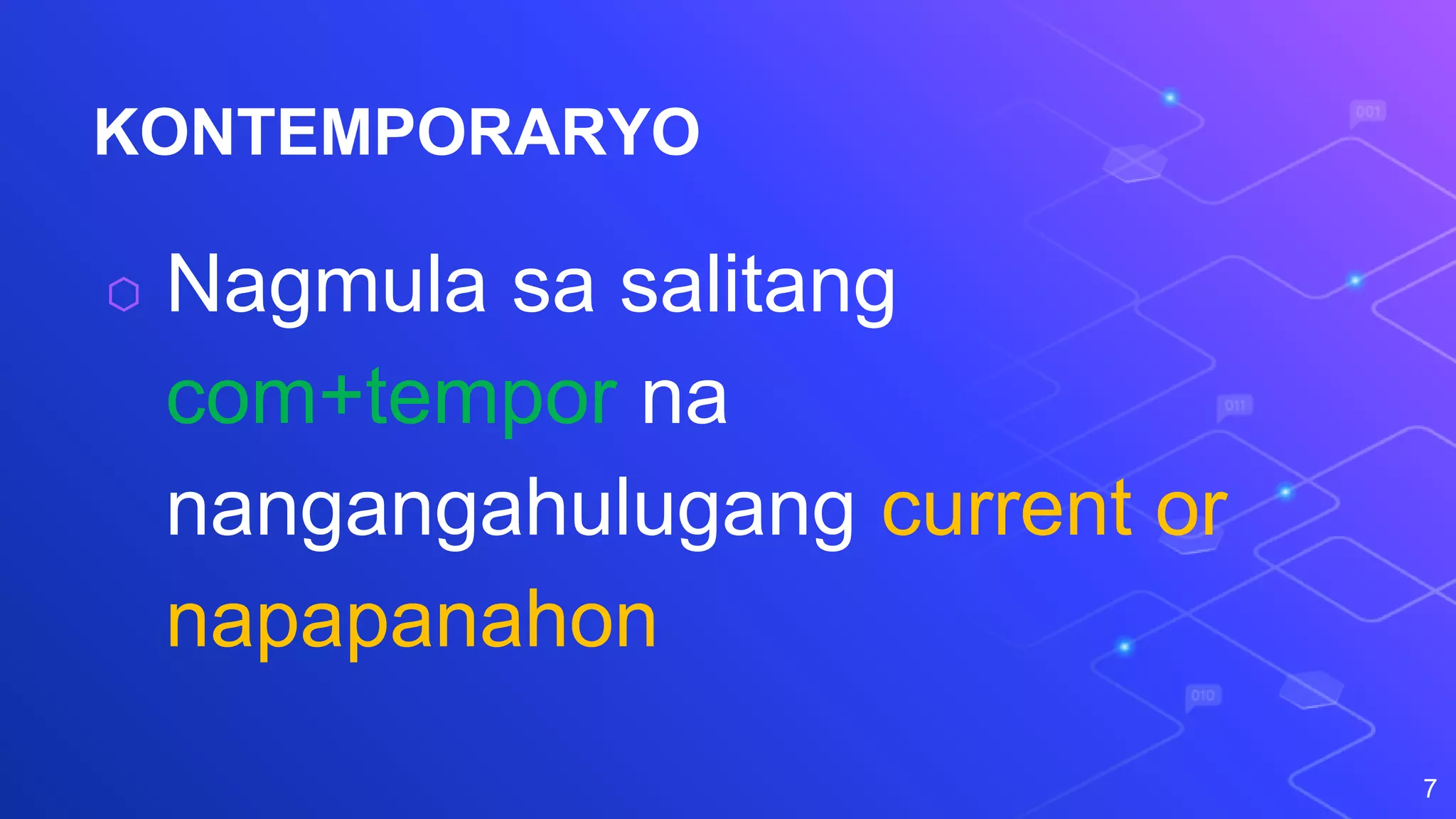 KONTEMPORARYO

Nagmula sa salitang com+tempor na nangangahulugang current or napapanahon

001

011

010

7